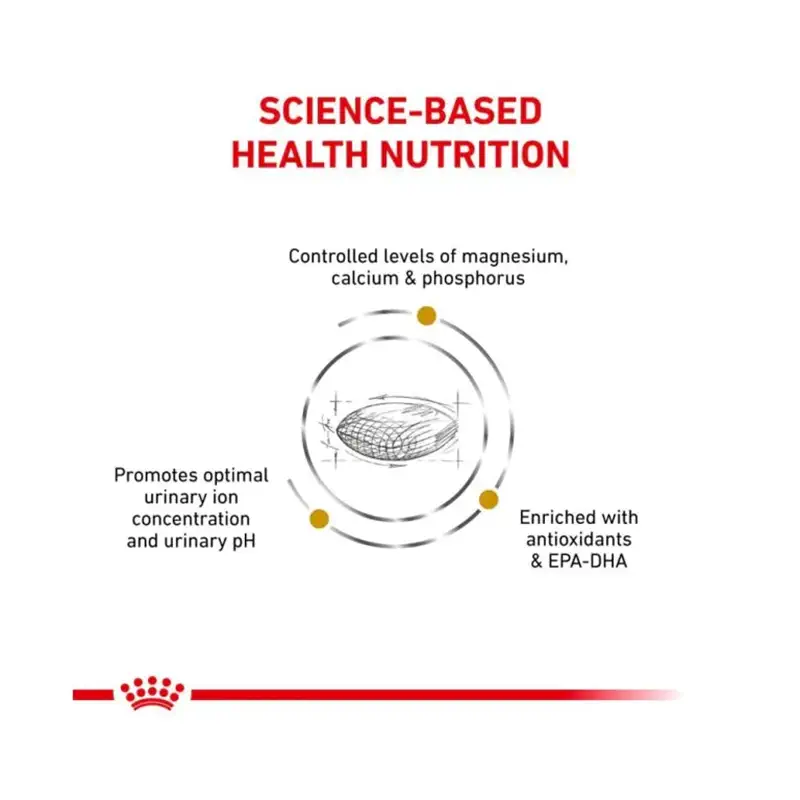 SCIENCE-BASED HEALTH NUTRITION

Controlled levels of magnesium, calcium & phosphorus

Promotes optimal urinary ion concentration and urinary pH

Enriched with antioxidants & EPA-DHA